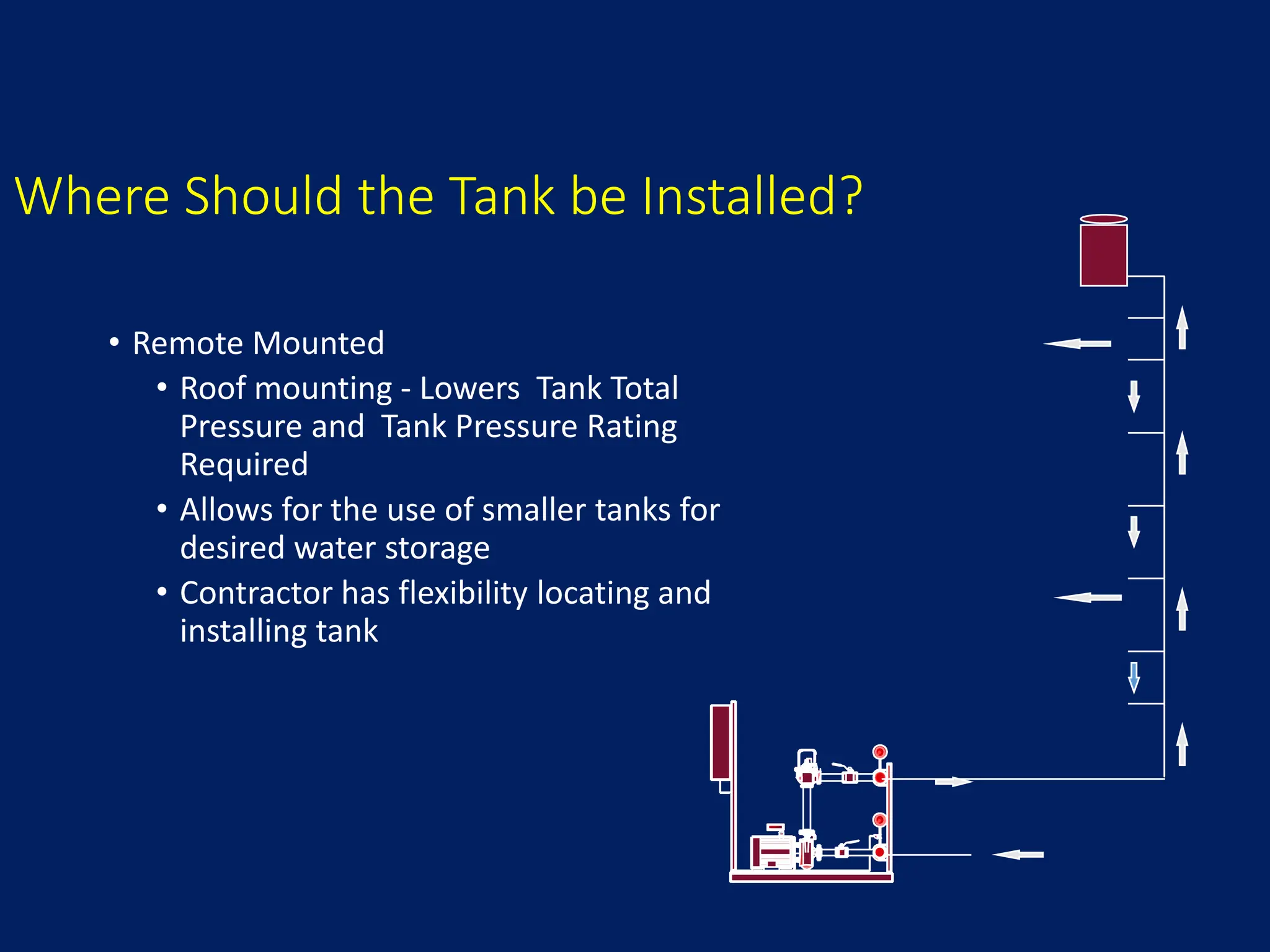 Where Should the Tank be Installed?

• Remote Mounted
  • Roof mounting - Lowers  Tank Total Pressure and  Tank Pressure Rating Required
  • Allows for the use of smaller tanks for desired water storage
  • Contractor has flexibility locating and installing tank